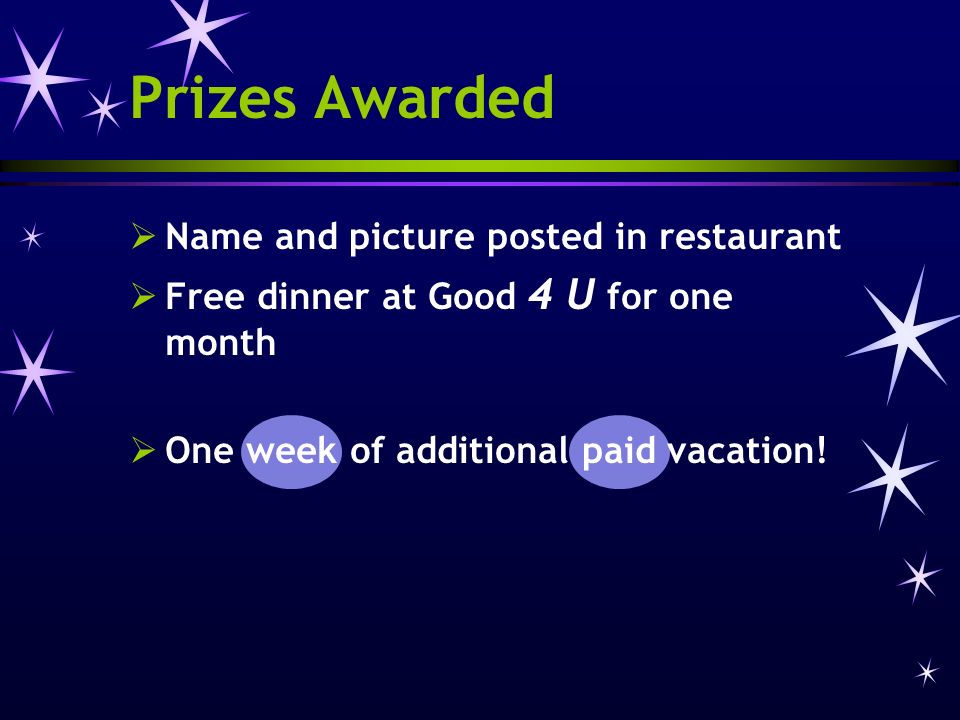 Prizes Awarded

➢ Name and picture posted in restaurant

➢ Free dinner at Good 4 U for one month

➢ One week of additional paid vacation!